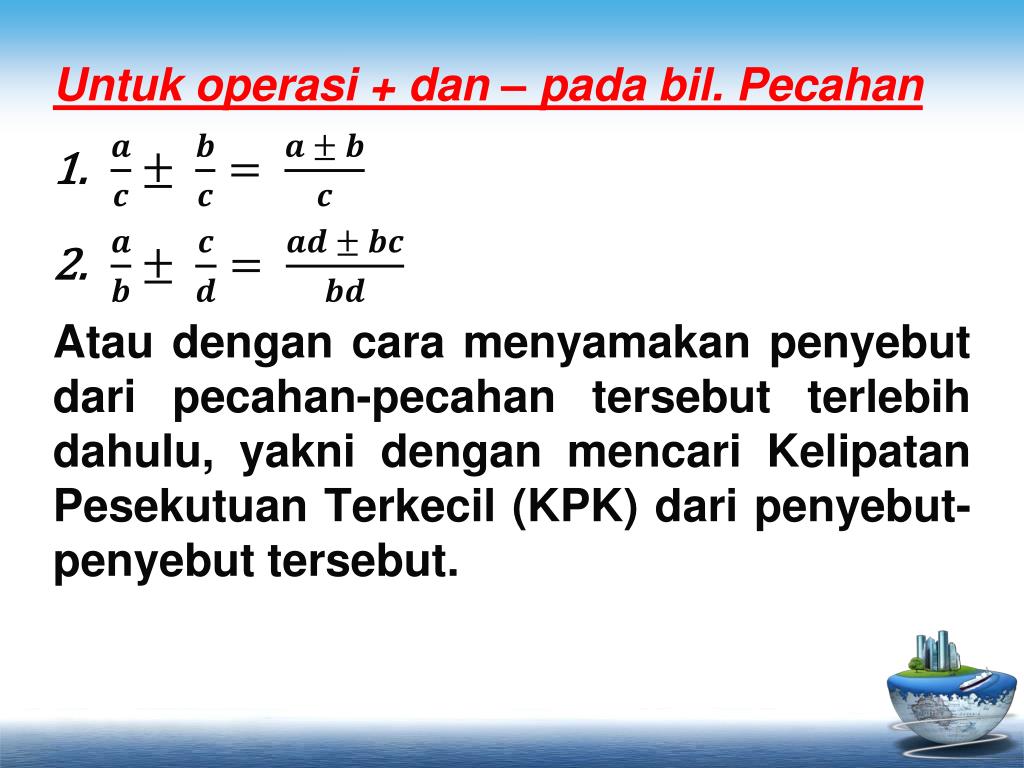 Untuk operasi + dan – pada bil. Pecahan

1. $\frac{a}{c} \pm \frac{b}{c} = \frac{a \pm b}{c}$

2. $\frac{a}{b} \pm \frac{c}{d} = \frac{ad \pm bc}{bd}$

Atau dengan cara menyamakan penyebut dari pecahan-pecahan tersebut terlebih dahulu, yakni dengan mencari Kelipatan Pesekutuan Terkecil (KPK) dari penyebut-penyebut tersebut.